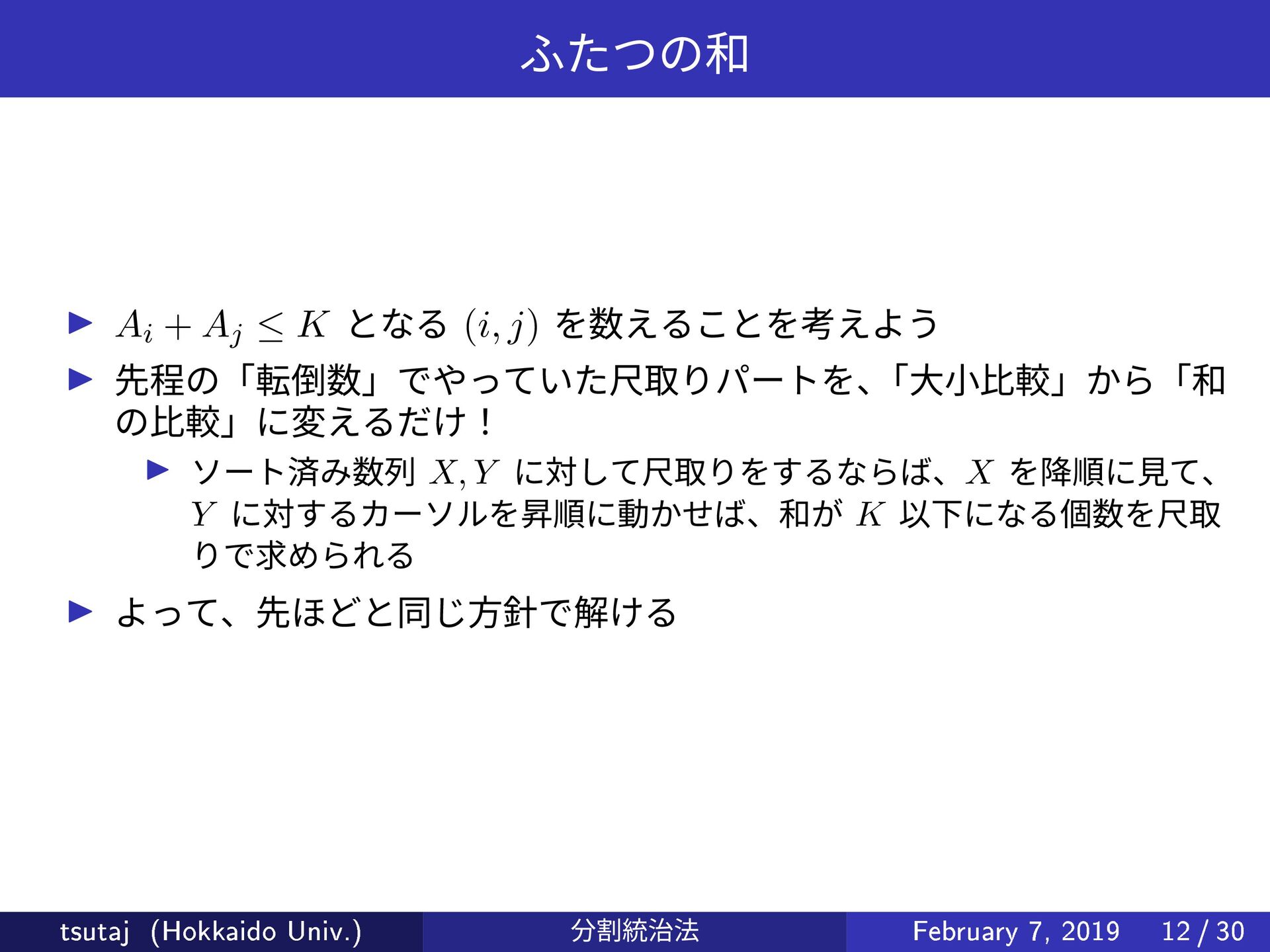 ふたつの和

▶ $A_i + A_j \leq K$ となる $(i, j)$ を数えることを考えよう

▶ 先程の「転倒数」でやっていた尺取りパートを、「大小比較」から「和の比較」に変えるだけ！

▶ ソート済み数列 $X, Y$ に対して尺取りをするならば、$X$ を降順に見て、$Y$ に対するカーソルを昇順に動かせば、和が $K$ 以下になる個数を尺取りで求められる

▶ よって、先ほどと同じ方針で解ける

tsutaj (Hokkaido Univ.)　分割統治法　February 7, 2019　12 / 30